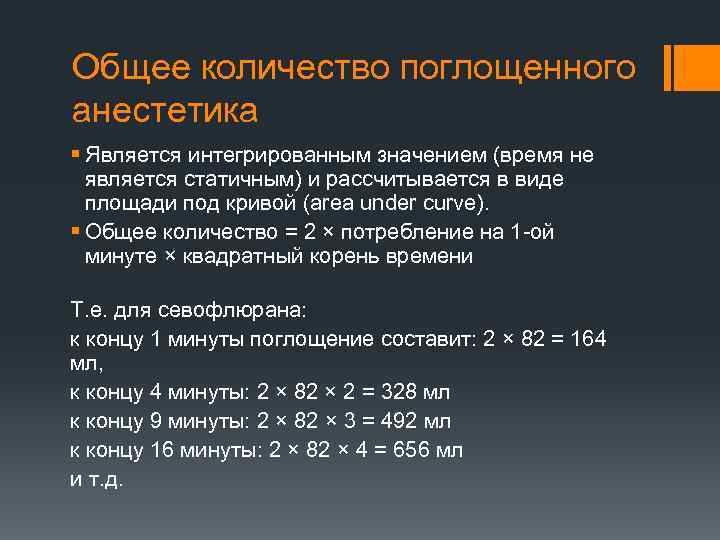 Общее количество поглощенного анестетика

▪ Является интегрированным значением (время не является статичным) и рассчитывается в виде площади под кривой (area under curve).
▪ Общее количество = 2 × потребление на 1-ой минуте × квадратный корень времени

Т.е. для севофлюрана:
к концу 1 минуты поглощение составит: 2 × 82 = 164 мл,
к концу 4 минуты: 2 × 82 × 2 = 328 мл
к концу 9 минуты: 2 × 82 × 3 = 492 мл
к концу 16 минуты: 2 × 82 × 4 = 656 мл
и т.д.